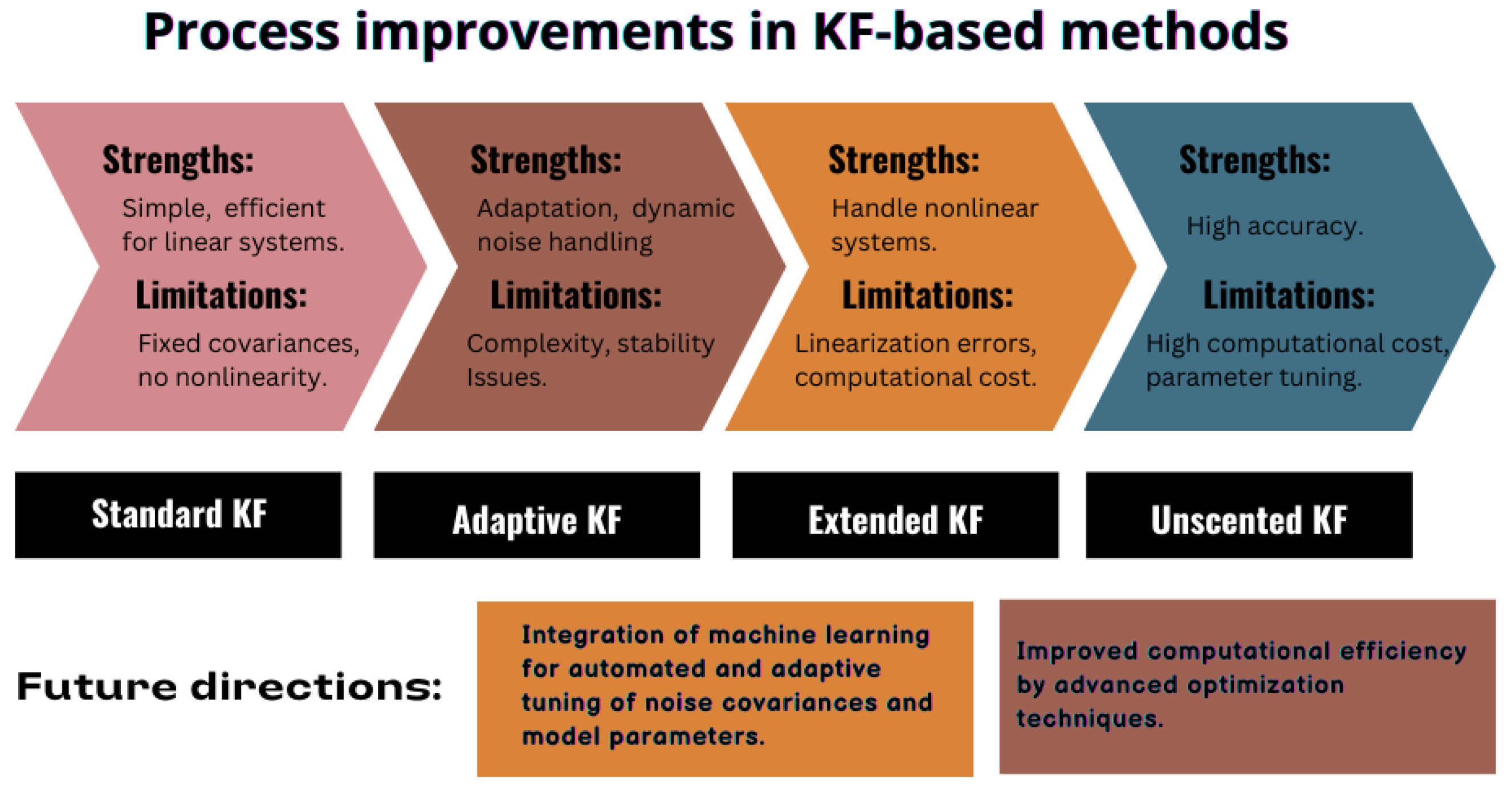 Process improvements in KF-based methods

Strengths:
Simple, efficient for linear systems.
Limitations:
Fixed covariances, no nonlinearity.

Strengths:
Adaptation, dynamic noise handling
Limitations:
Complexity, stability Issues.

Strengths:
Handle nonlinear systems.
Limitations:
Linearization errors, computational cost.

Strengths:
High accuracy.
Limitations:
High computational cost, parameter tuning.

Standard KF

Adaptive KF

Extended KF

Unscented KF

Future directions:

Integration of machine learning for automated and adaptive tuning of noise covariances and model parameters.

Improved computational efficiency by advanced optimization techniques.